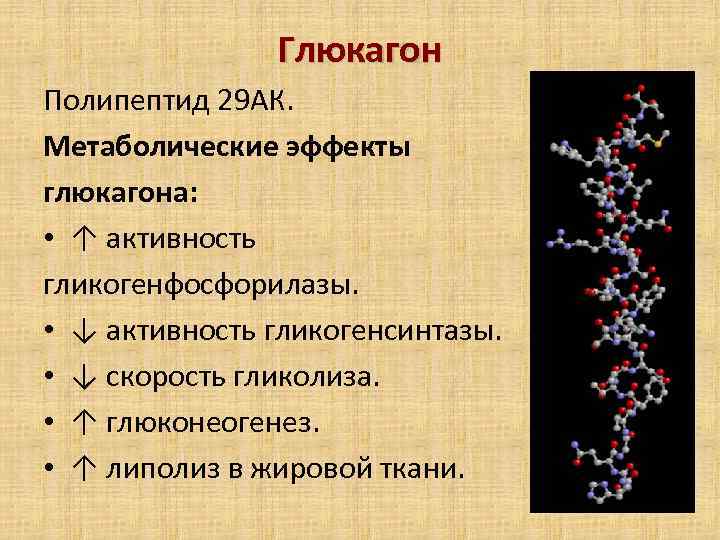 Глюкагон

Полипептид 29АК.

Метаболические эффекты глюкагона:

• ↑ активность гликогенфосфорилазы.

• ↓ активность гликогенсинтазы.

• ↓ скорость гликолиза.

• ↑ глюконеогенез.

• ↑ липолиз в жировой ткани.